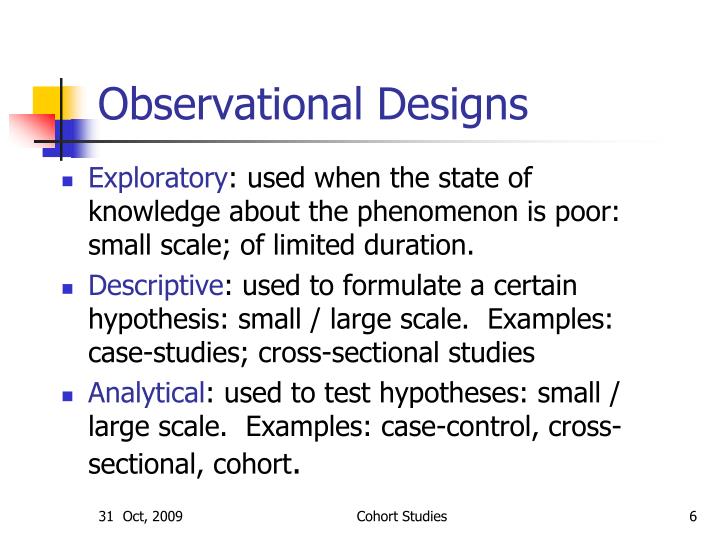 Observational Designs

- Exploratory: used when the state of knowledge about the phenomenon is poor: small scale; of limited duration.
- Descriptive: used to formulate a certain hypothesis: small / large scale. Examples: case-studies; cross-sectional studies
- Analytical: used to test hypotheses: small / large scale. Examples: case-control, cross-sectional, cohort.

31 Oct, 2009 Cohort Studies 6